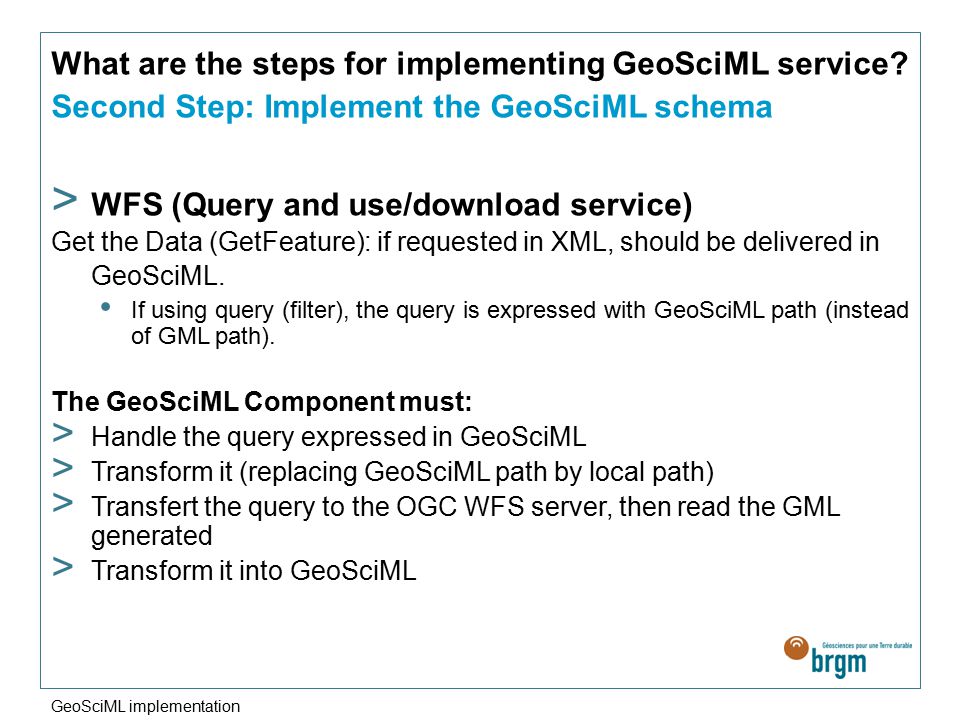 What are the steps for implementing GeoSciML service?
Second Step: Implement the GeoSciML schema

> WFS (Query and use/download service)
Get the Data (GetFeature): if requested in XML, should be delivered in GeoSciML.
• If using query (filter), the query is expressed with GeoSciML path (instead of GML path).

The GeoSciML Component must:
> Handle the query expressed in GeoSciML
> Transform it (replacing GeoSciML path by local path)
> Transfert the query to the OGC WFS server, then read the GML generated
> Transform it into GeoSciML

Géosciences pour une Terre durable
brgm

GeoSciML implementation